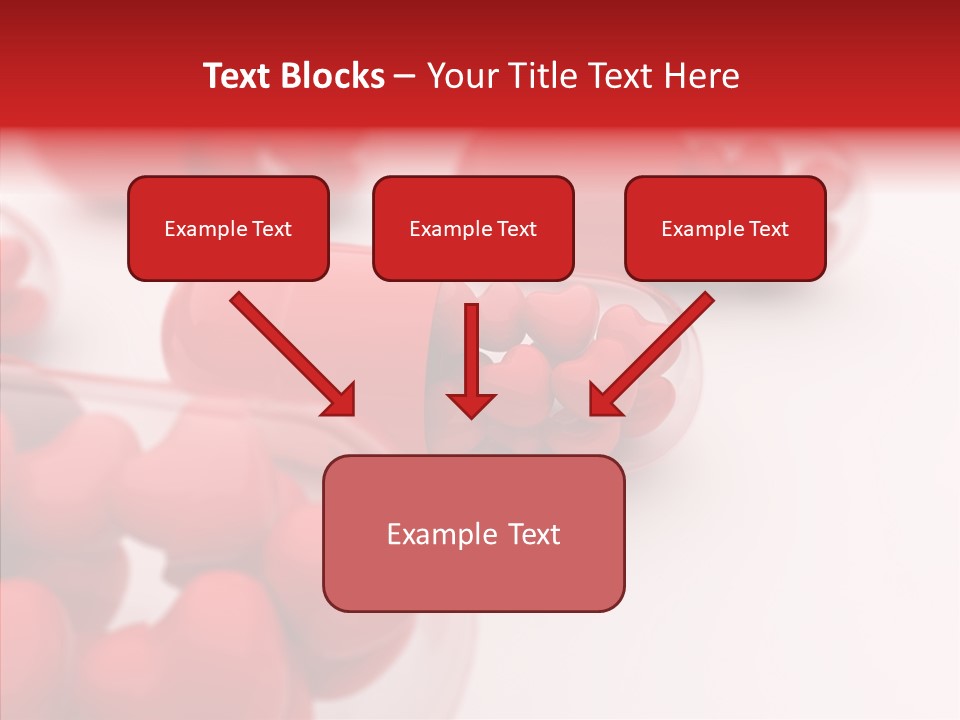 Text Blocks – Your Title Text Here

Example Text

Example Text

Example Text

Example Text